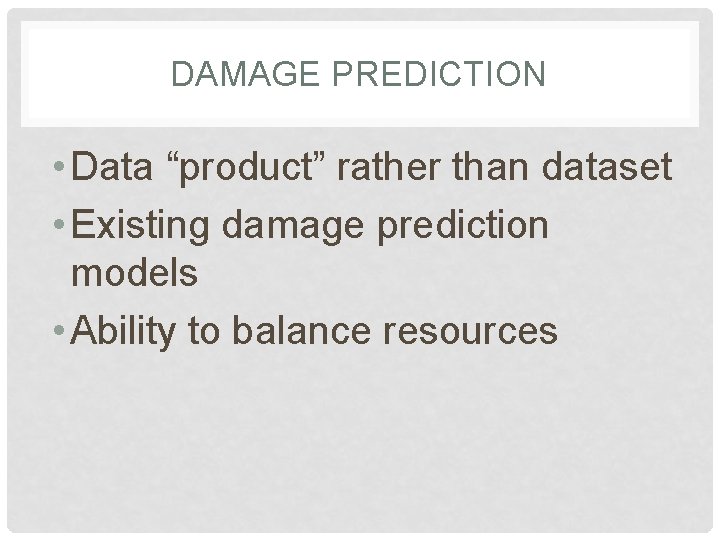 DAMAGE PREDICTION

• Data “product” rather than dataset
• Existing damage prediction models
• Ability to balance resources